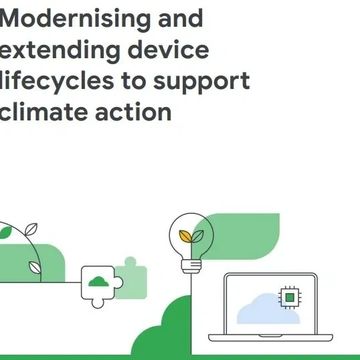 Modernising and extending device lifecycles to support climate action